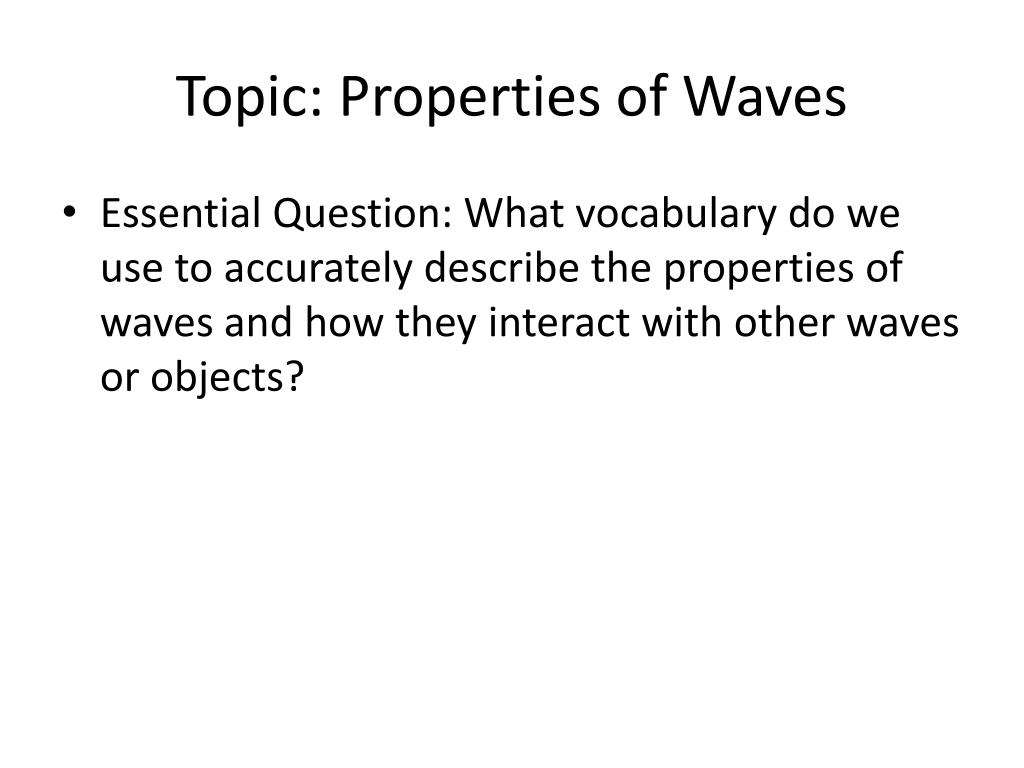 Topic: Properties of Waves

• Essential Question: What vocabulary do we use to accurately describe the properties of waves and how they interact with other waves or objects?